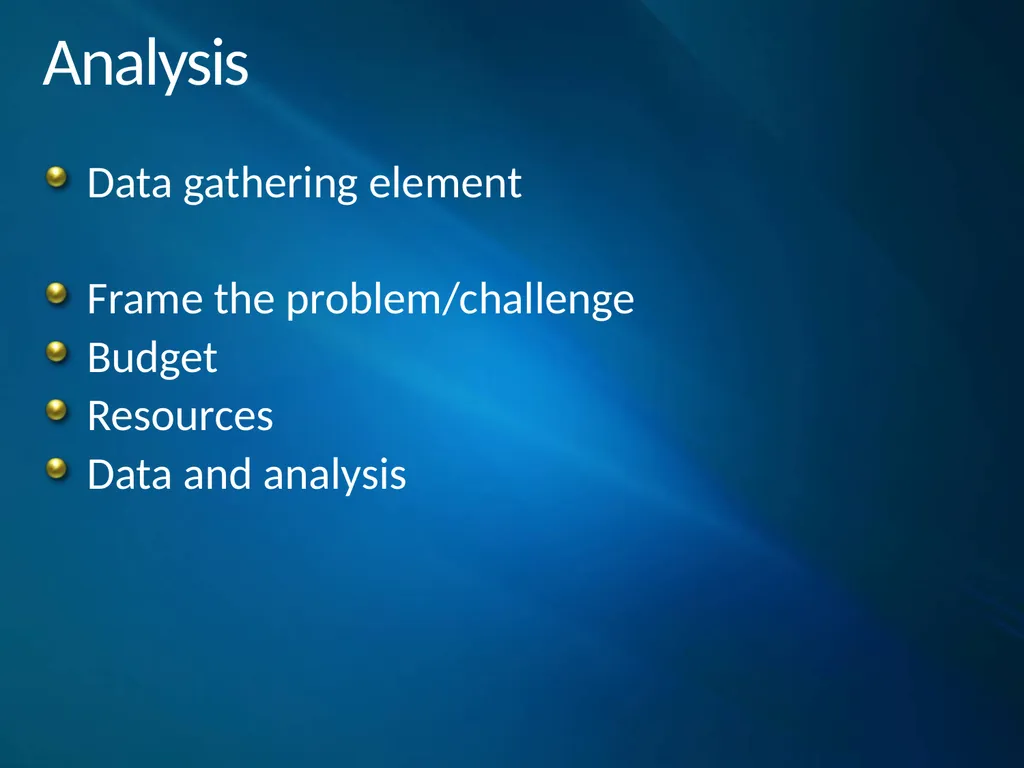 Analysis

Data gathering element

Frame the problem/challenge
Budget
Resources
Data and analysis